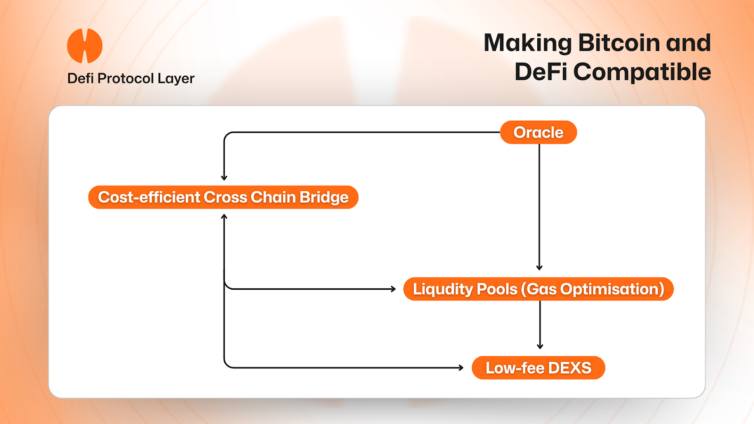 Defi Protocol Layer

Making Bitcoin and DeFi Compatible

Oracle

Cost-efficient Cross Chain Bridge

Liqudity Pools (Gas Optimisation)

Low-fee DEXS